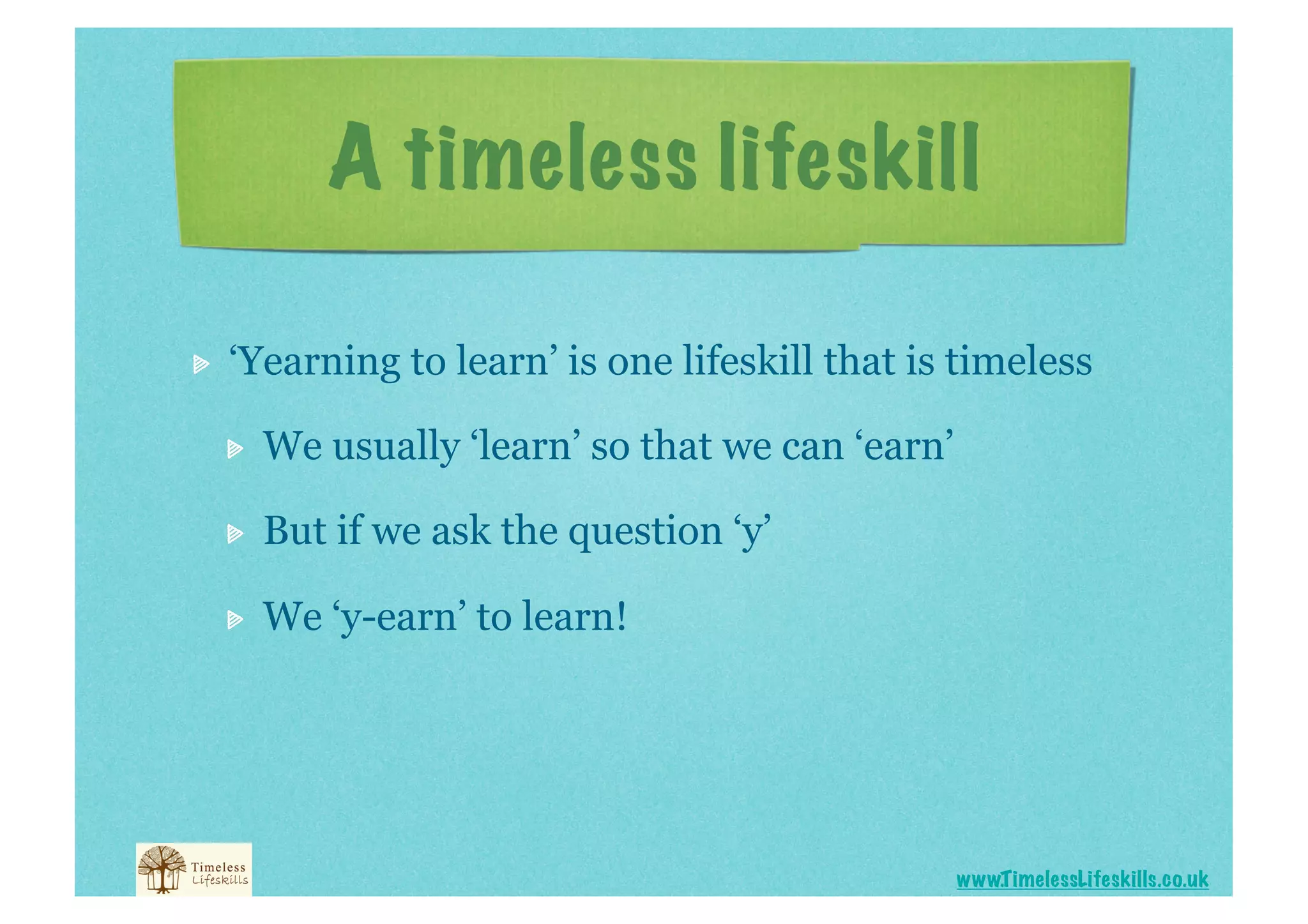 A timeless lifeskill

‘Yearning to learn’ is one lifeskill that is timeless

We usually ‘learn’ so that we can ‘earn’

But if we ask the question ‘y’

We ‘y-earn’ to learn!

Timeless Lifeskills

www.TimelessLifeskills.co.uk